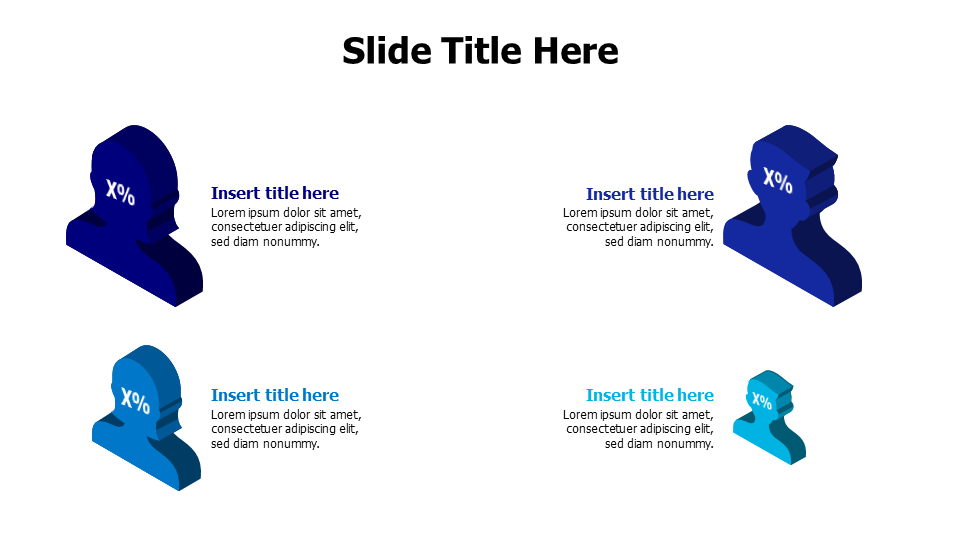 Slide Title Here

X%

Insert title here
Lorem ipsum dolor sit amet, consectetuer adipiscing elit, sed diam nonummy.

Insert title here
Lorem ipsum dolor sit amet, consectetuer adipiscing elit, sed diam nonummy.

X%

X%

Insert title here
Lorem ipsum dolor sit amet, consectetuer adipiscing elit, sed diam nonummy.

Insert title here
Lorem ipsum dolor sit amet, consectetuer adipiscing elit, sed diam nonummy.

X%